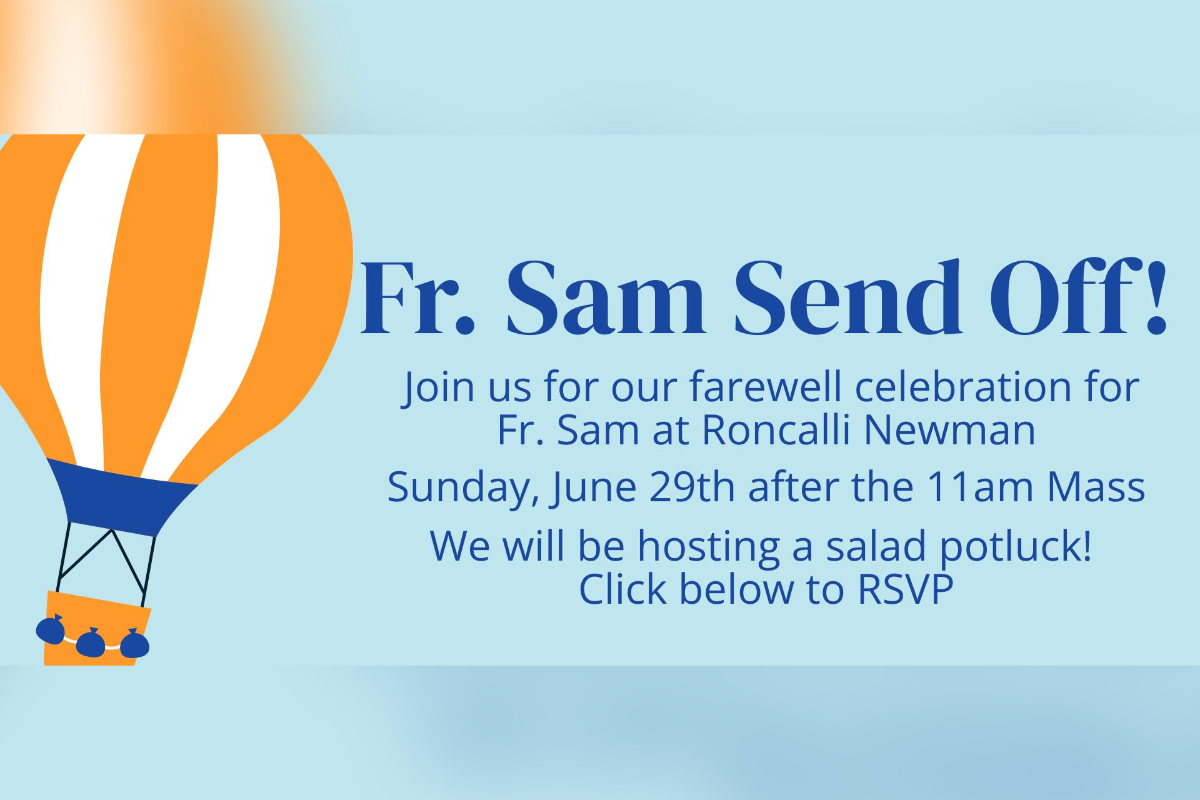 Fr. Sam Send Off!

Join us for our farewell celebration for Fr. Sam at Roncalli Newman

Sunday, June 29th after the 11am Mass

We will be hosting a salad potluck! Click below to RSVP